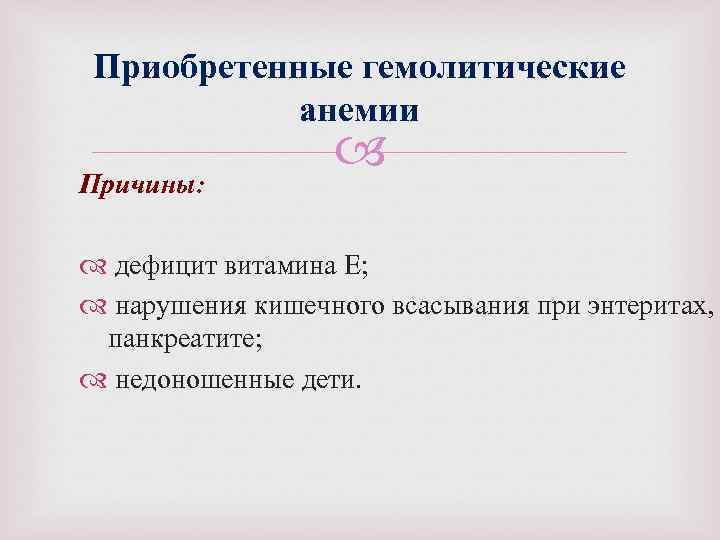 Приобретенные гемолитические анемии

Причины:

дефицит витамина Е;

нарушения кишечного всасывания при энтеритах, панкреатите;

недоношенные дети.